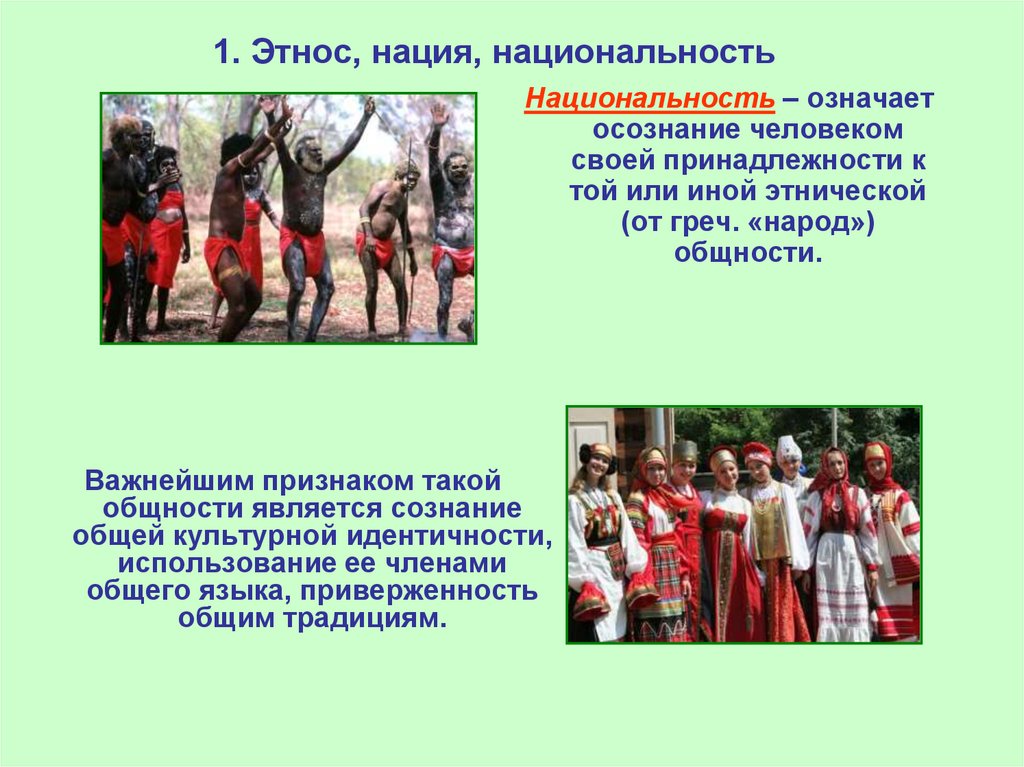 1. Этнос, нация, национальность

Национальность – означает осознание человеком своей принадлежности к той или иной этнической (от греч. «народ») общности.

Важнейшим признаком такой общности является сознание общей культурной идентичности, использование ее членами общего языка, приверженность общим традициям.